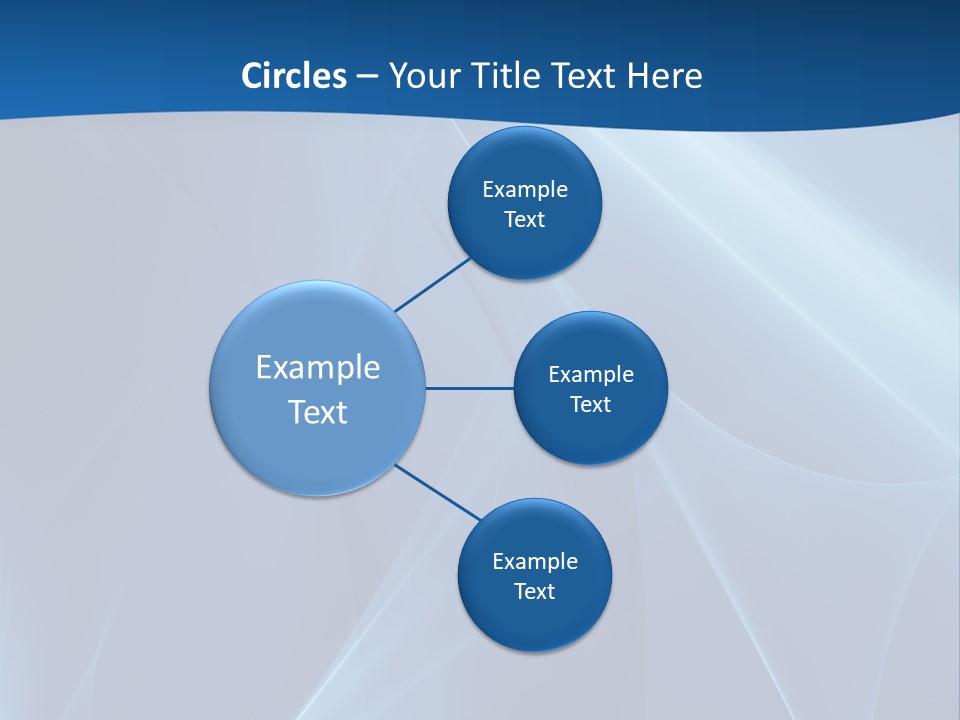 Circles – Your Title Text Here

Example Text

Example Text

Example Text

Example Text